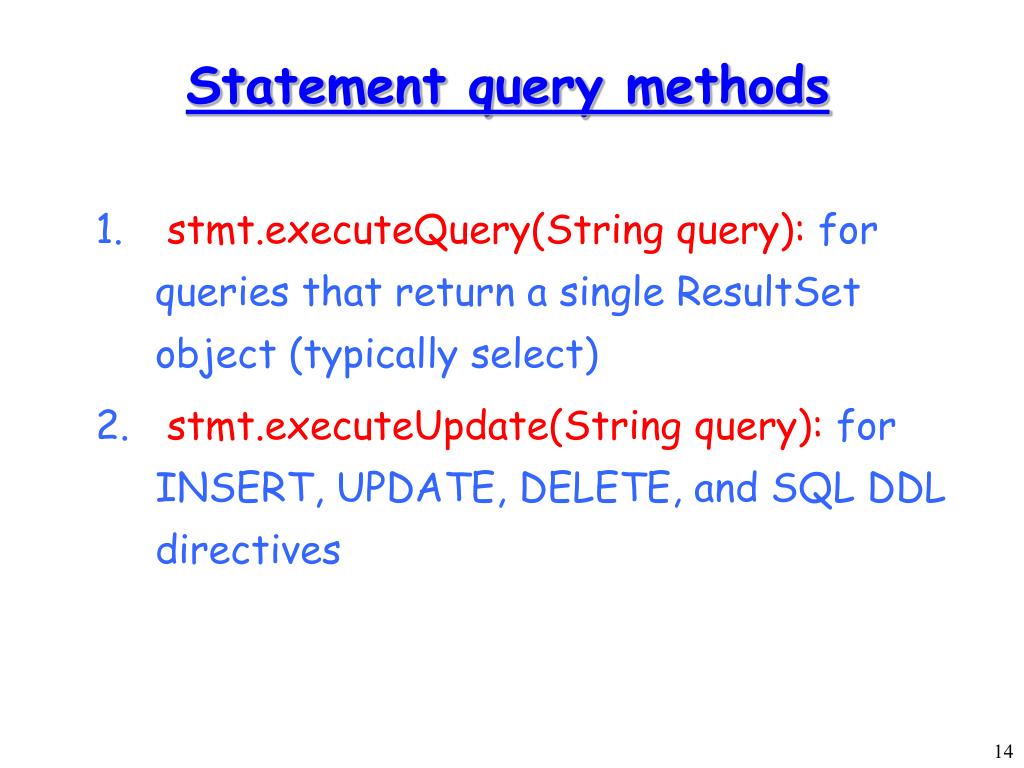 Statement query methods

1. stmt.executeQuery(String query): for queries that return a single ResultSet object (typically select)

2. stmt.executeUpdate(String query): for INSERT, UPDATE, DELETE, and SQL DDL directives

14